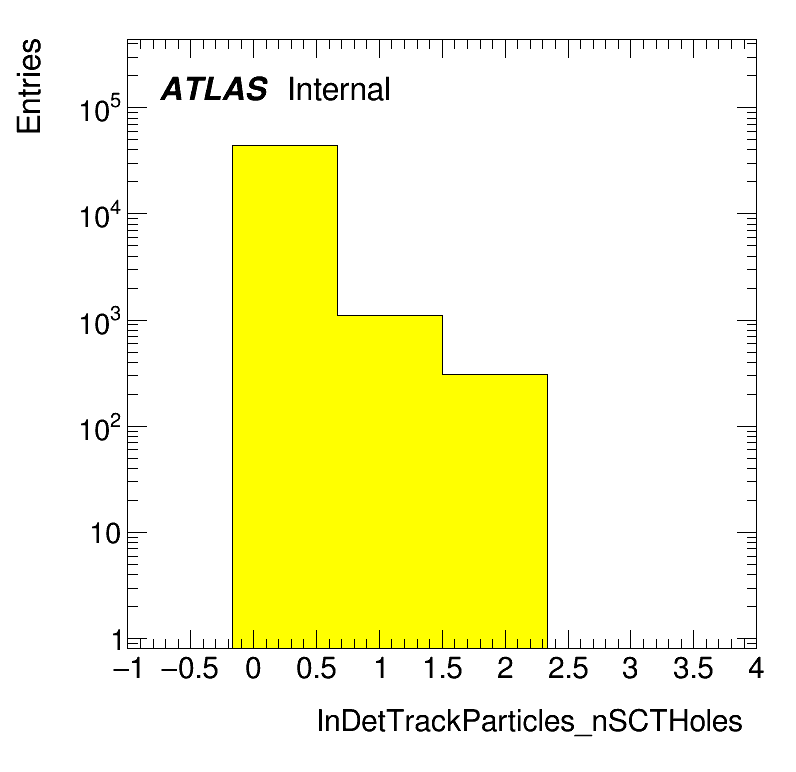 Entries

ATLAS Internal

$10^5$
$10^4$
$10^3$
$10^2$
10
1

−1 −0.5 0 0.5 1 1.5 2 2.5 3 3.5 4

InDetTrackParticles_nSCTHoles